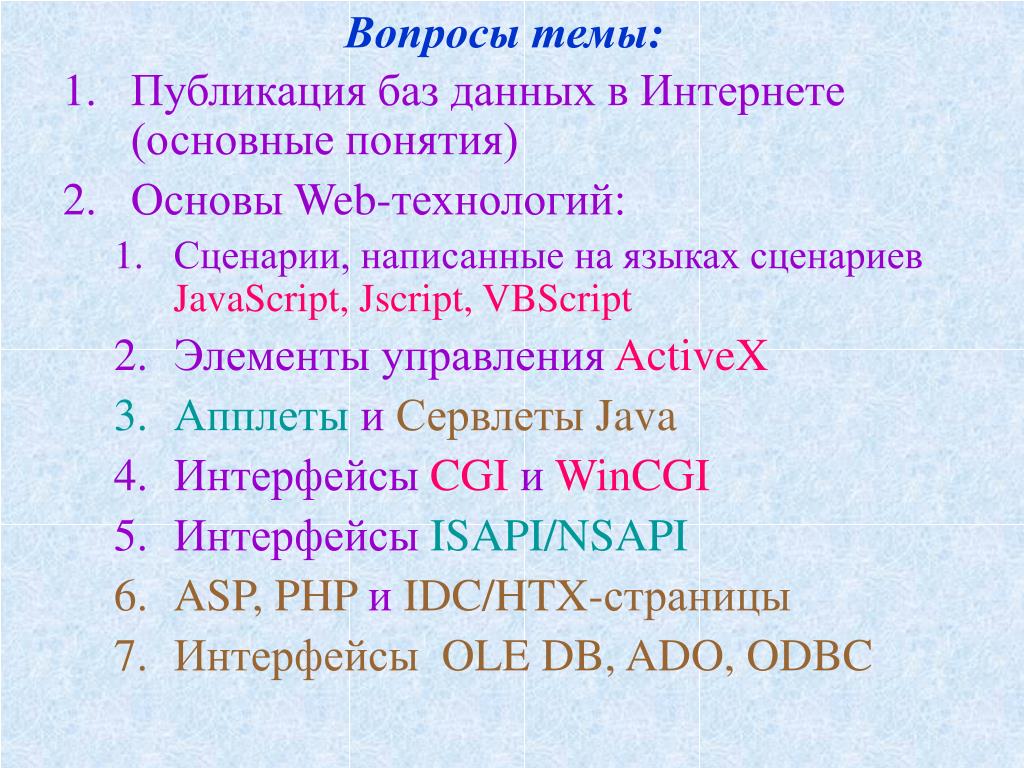 Вопросы темы:

1. Публикация баз данных в Интернете (основные понятия)
2. Основы Web-технологий:
   1. Сценарии, написанные на языках сценариев JavaScript, Jscript, VBScript
   2. Элементы управления ActiveX
   3. Апплеты и Сервлеты Java
   4. Интерфейсы CGI и WinCGI
   5. Интерфейсы ISAPI/NSAPI
   6. ASP, PHP и IDC/HTX-страницы
   7. Интерфейсы  OLE DB, ADO, ODBC